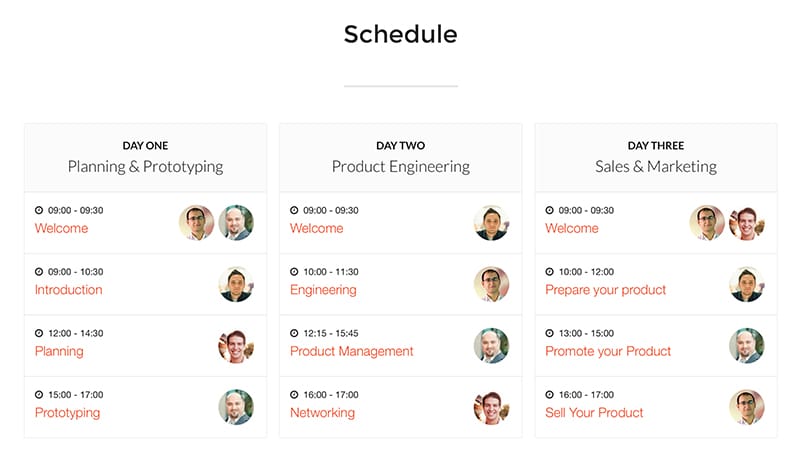 Schedule

DAY ONE
Planning & Prototyping

09:00 - 09:30
Welcome

09:00 - 10:30
Introduction

12:00 - 14:30
Planning

15:00 - 17:00
Prototyping

DAY TWO
Product Engineering

09:00 - 09:30
Welcome

10:00 - 11:30
Engineering

12:15 - 15:45
Product Management

16:00 - 17:00
Networking

DAY THREE
Sales & Marketing

09:00 - 09:30
Welcome

10:00 - 12:00
Prepare your product

13:00 - 15:00
Promote your Product

16:00 - 17:00
Sell Your Product